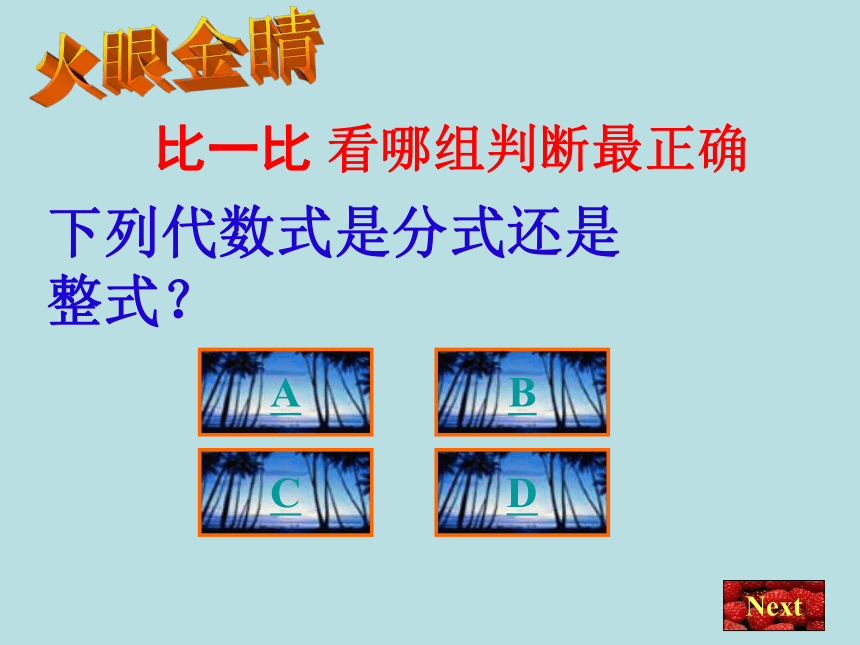 火眼金睛

比一比 看哪组判断最正确

下列代数式是分式还是整式？

A

B

C

D

Next